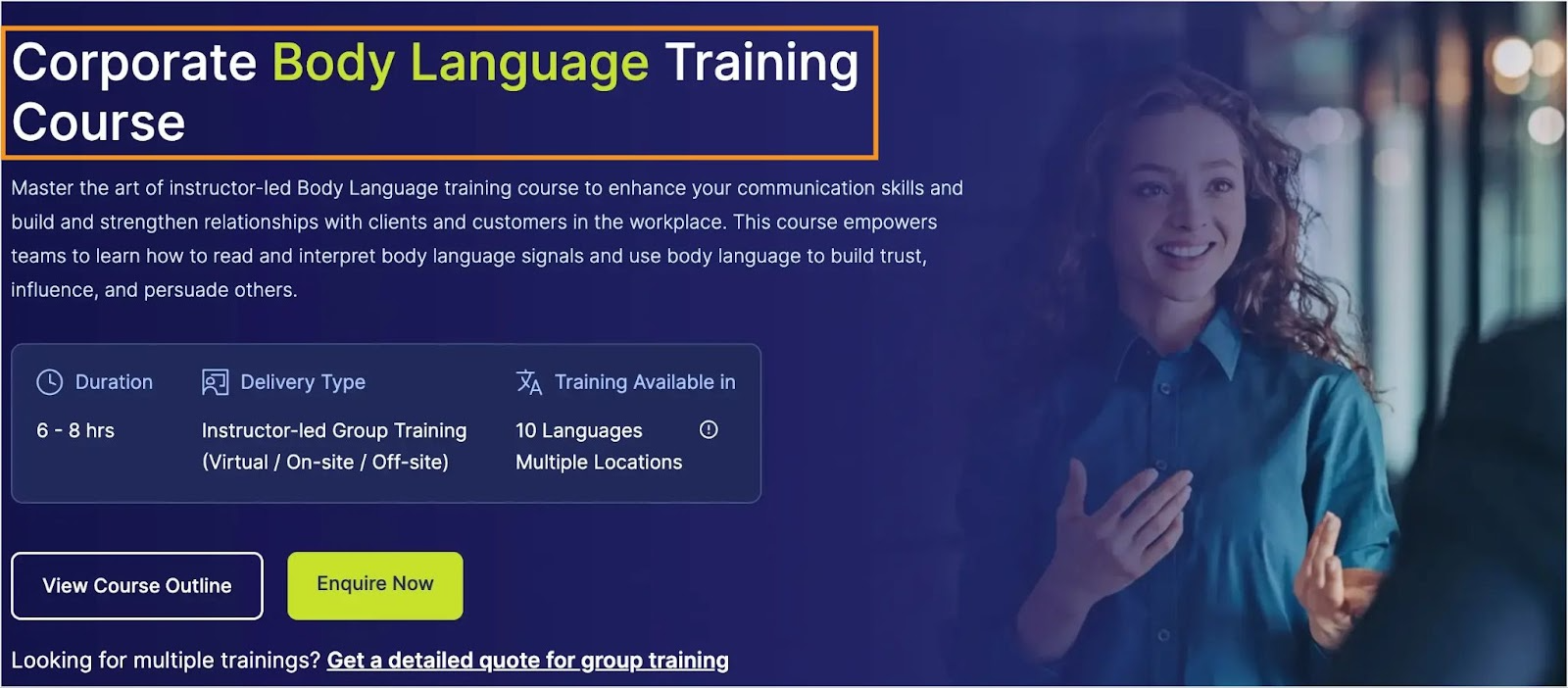 Corporate Body Language Training Course

Master the art of instructor-led Body Language training course to enhance your communication skills and build and strengthen relationships with clients and customers in the workplace. This course empowers teams to learn how to read and interpret body language signals and use body language to build trust, influence, and persuade others.

Duration
6 - 8 hrs

Delivery Type
Instructor-led Group Training (Virtual / On-site / Off-site)

Training Available in
10 Languages
Multiple Locations

View Course Outline

Enquire Now

Looking for multiple trainings? Get a detailed quote for group training